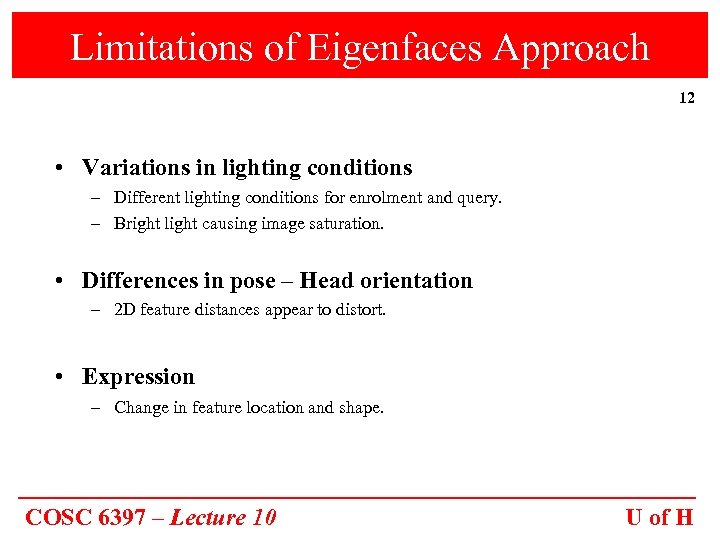 Limitations of Eigenfaces Approach

12

• Variations in lighting conditions
– Different lighting conditions for enrolment and query.
– Bright light causing image saturation.

• Differences in pose – Head orientation
– 2D feature distances appear to distort.

• Expression
– Change in feature location and shape.

COSC 6397 – Lecture 10

U of H